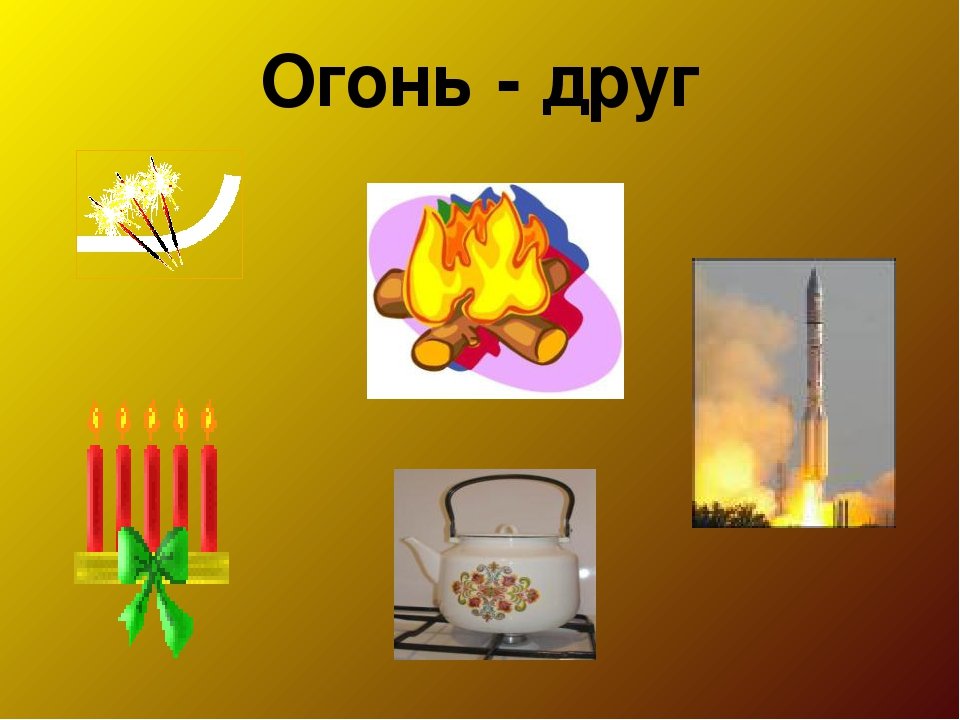 Огонь - друг